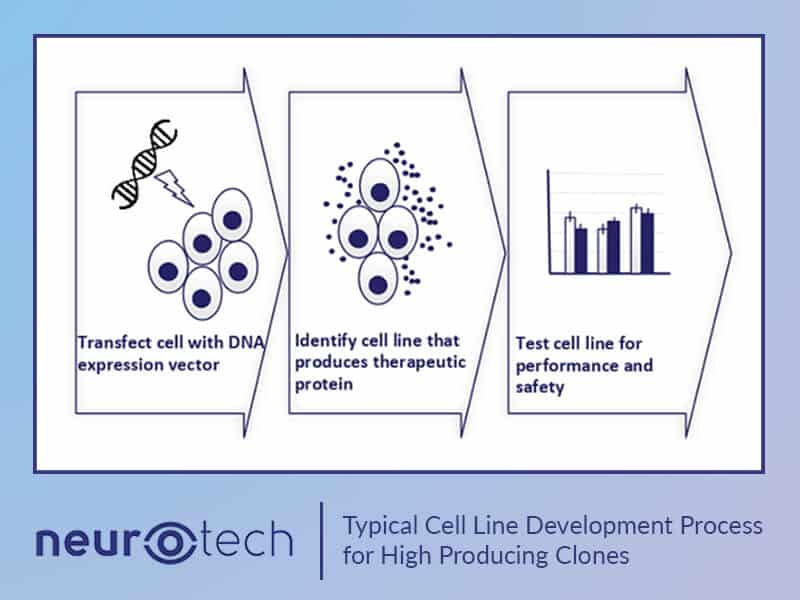 Transfect cell with DNA expression vector

Identify cell line that produces therapeutic protein

Test cell line for performance and safety

neurotech

Typical Cell Line Development Process for High Producing Clones